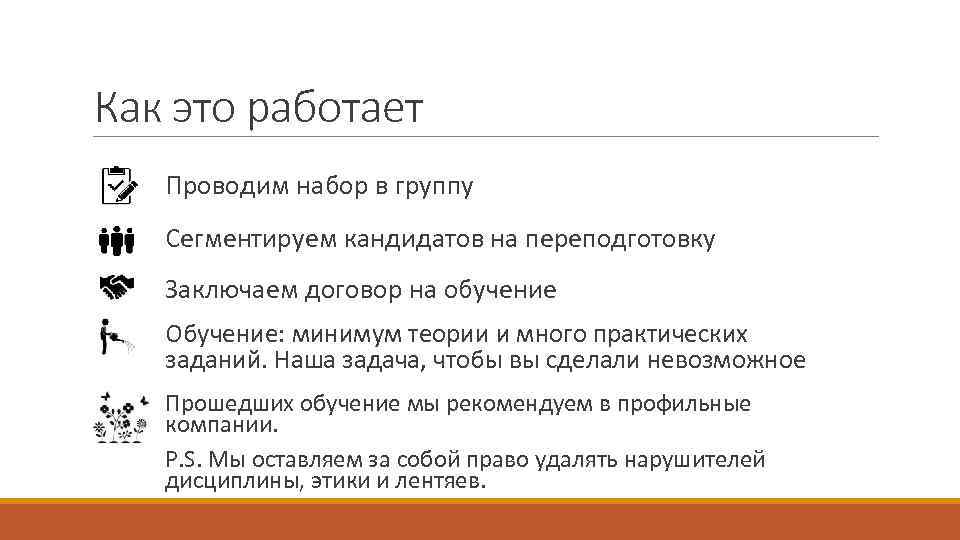 Как это работает

Проводим набор в группу

Сегментируем кандидатов на переподготовку

Заключаем договор на обучение

Обучение: минимум теории и много практических заданий. Наша задача, чтобы вы сделали невозможное

Прошедших обучение мы рекомендуем в профильные компании.

P.S. Мы оставляем за собой право удалять нарушителей дисциплины, этики и лентяев.